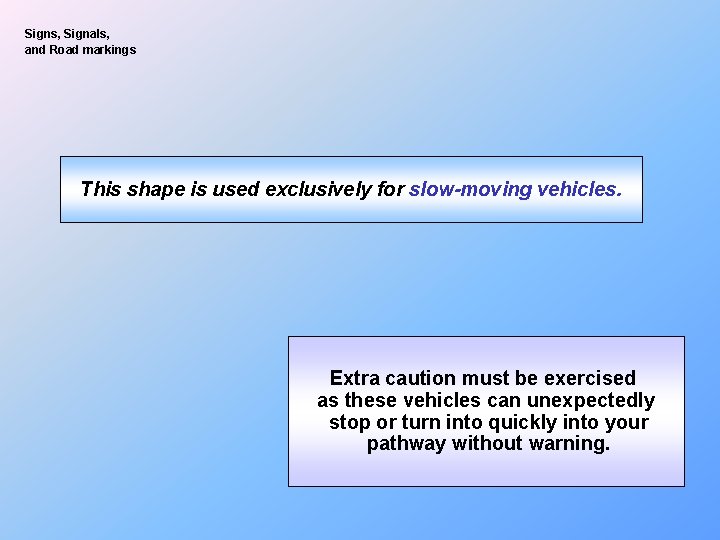 Signs, Signals,
and Road markings

This shape is used exclusively for slow-moving vehicles.

Extra caution must be exercised as these vehicles can unexpectedly stop or turn into quickly into your pathway without warning.